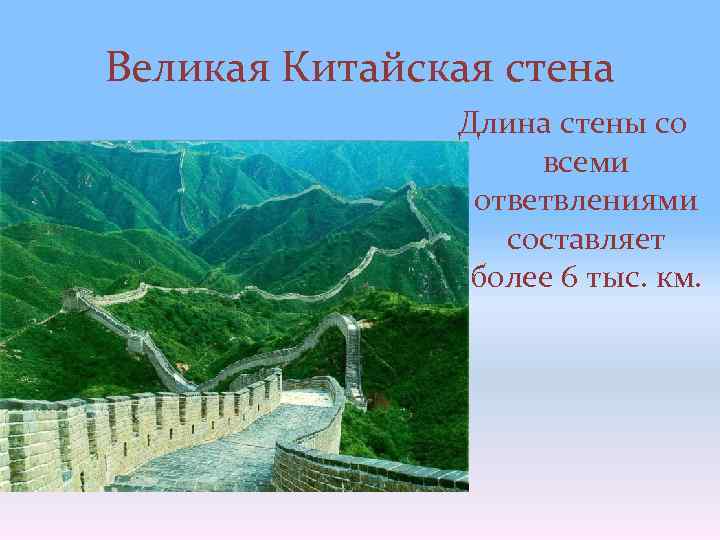 Великая Китайская стена

Длина стены со всеми ответвлениями составляет более 6 тыс. км.